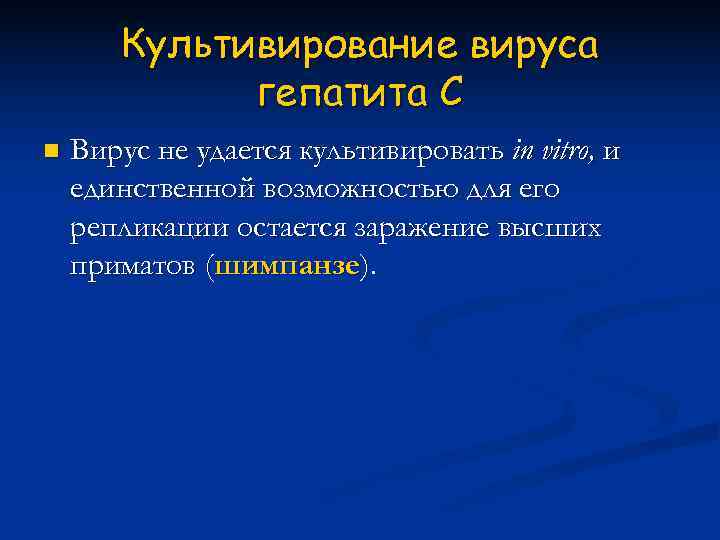 Культивирование вируса гепатита С

Вирус не удается культивировать in vitro, и единственной возможностью для его репликации остается заражение высших приматов (шимпанзе).